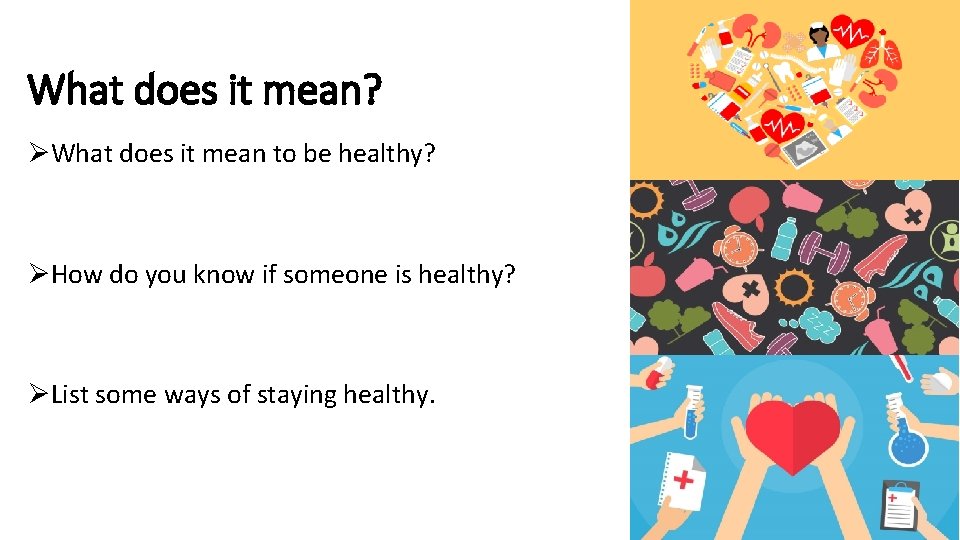 What does it mean?

➢What does it mean to be healthy?

➢How do you know if someone is healthy?

➢List some ways of staying healthy.